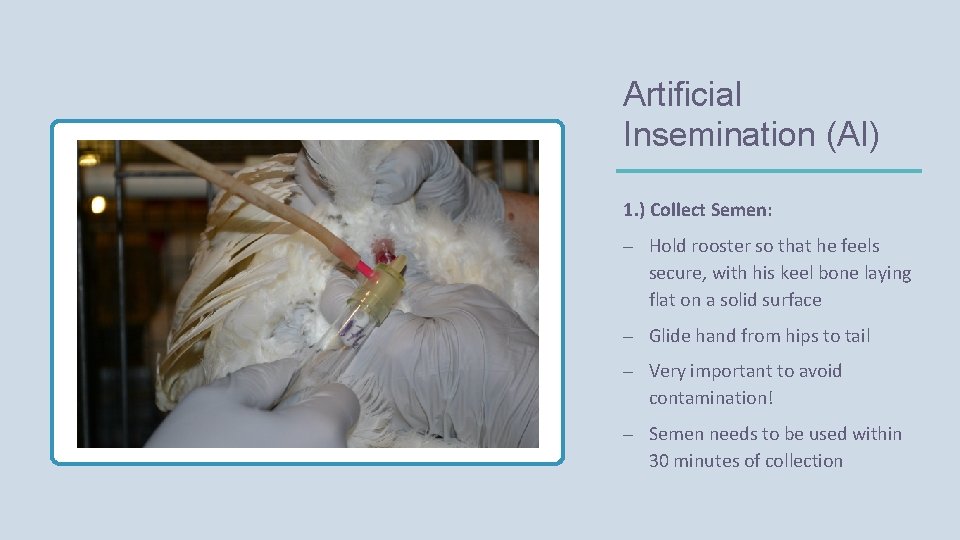 Artificial Insemination (AI)

1.) Collect Semen:

– Hold rooster so that he feels secure, with his keel bone laying flat on a solid surface

– Glide hand from hips to tail

– Very important to avoid contamination!

– Semen needs to be used within 30 minutes of collection